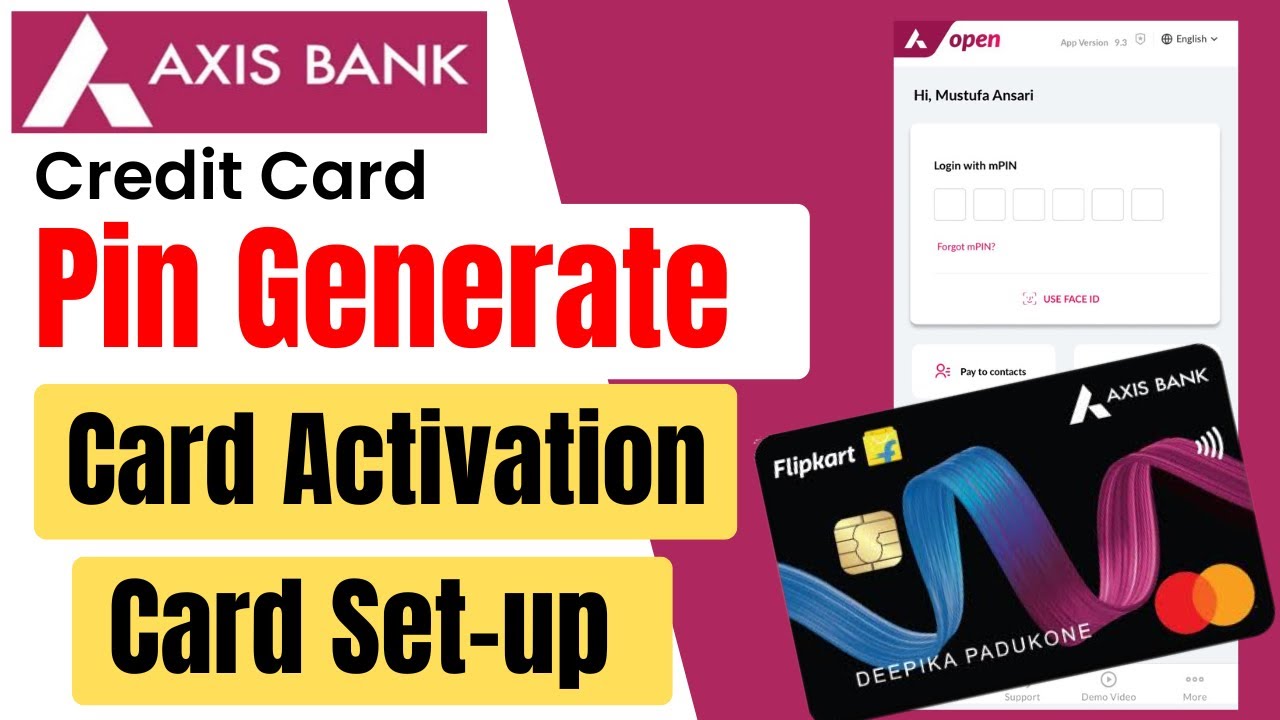 AXIS BANK

Credit Card

Pin Generate

Card Activation

Card Set-up

open App Version 9.3 English

Hi, Mustufa Ansari

Login with mPIN

Forgot mPIN?

USE FACE ID

Pay to contacts

AXIS BANK

Flipkart

DEEPIKA PADUKONE

Support Demo Video More